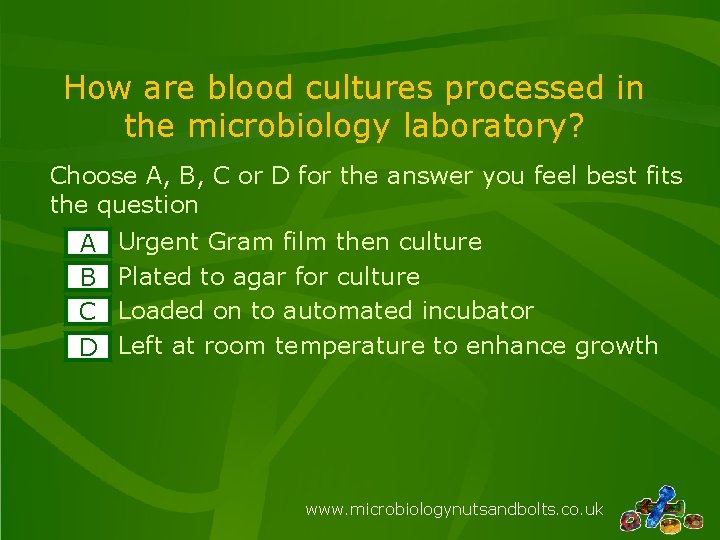 How are blood cultures processed in the microbiology laboratory?

Choose A, B, C or D for the answer you feel best fits the question

A Urgent Gram film then culture
B Plated to agar for culture
C Loaded on to automated incubator
D Left at room temperature to enhance growth

www.microbiologynutsandbolts.co.uk